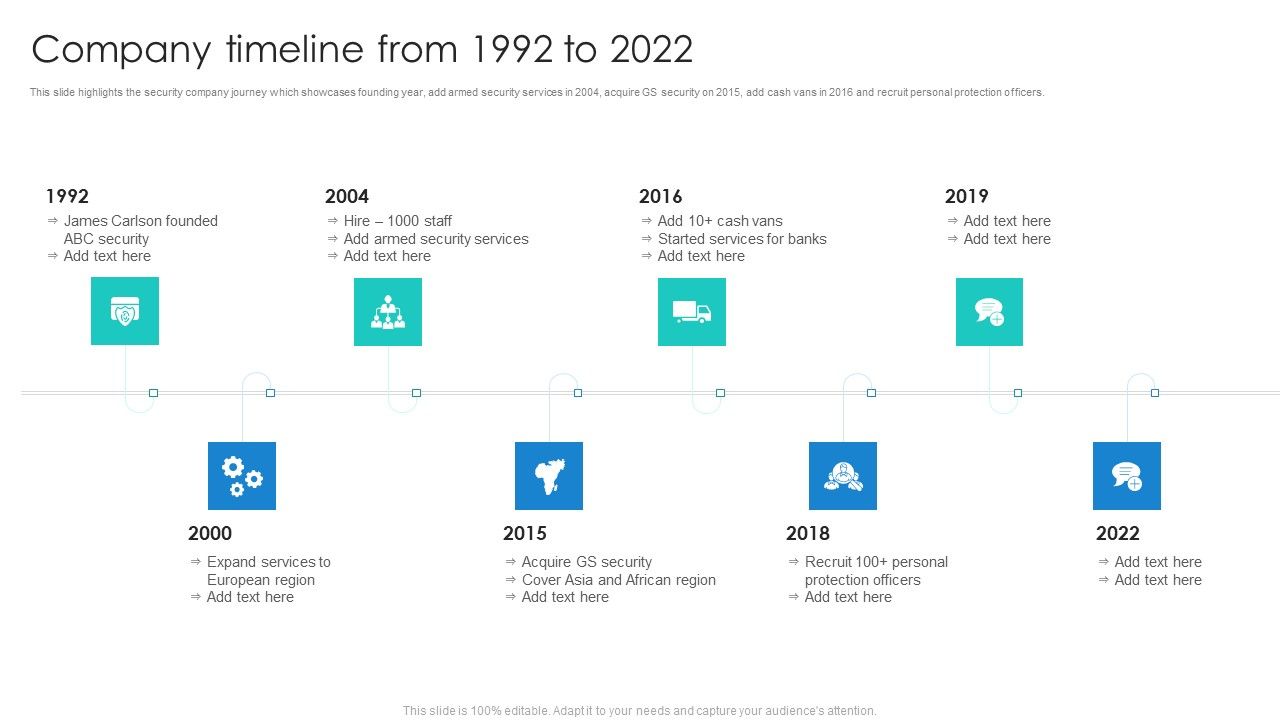 Company timeline from 1992 to 2022

This slide highlights the security company journey which showcases founding year, add armed security services in 2004, acquire GS security on 2015, add cash vans in 2016 and recruit personal protection officers.

1992
⇒ James Carlson founded ABC security
⇒ Add text here

2004
⇒ Hire – 1000 staff
⇒ Add armed security services
⇒ Add text here

2016
⇒ Add 10+ cash vans
⇒ Started services for banks
⇒ Add text here

2019
⇒ Add text here
⇒ Add text here

2000
⇒ Expand services to European region
⇒ Add text here

2015
⇒ Acquire GS security
⇒ Cover Asia and African region
⇒ Add text here

2018
⇒ Recruit 100+ personal protection officers
⇒ Add text here

2022
⇒ Add text here
⇒ Add text here

This slide is 100% editable. Adapt it to your needs and capture your audience's attention.